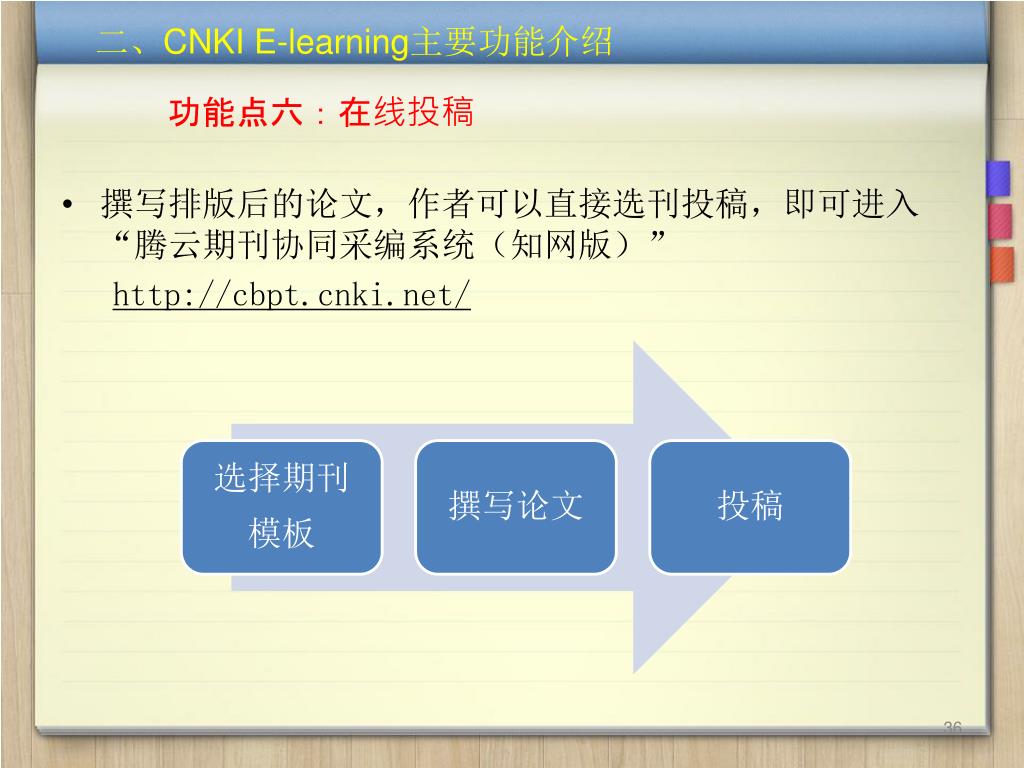 二、CNKI E-learning主要功能介绍

功能点六：在线投稿

• 撰写排版后的论文，作者可以直接选刊投稿，即可进入“腾云期刊协同采编系统（知网版）”
http://cbpt.cnki.net/

选择期刊模板

撰写论文

投稿

36